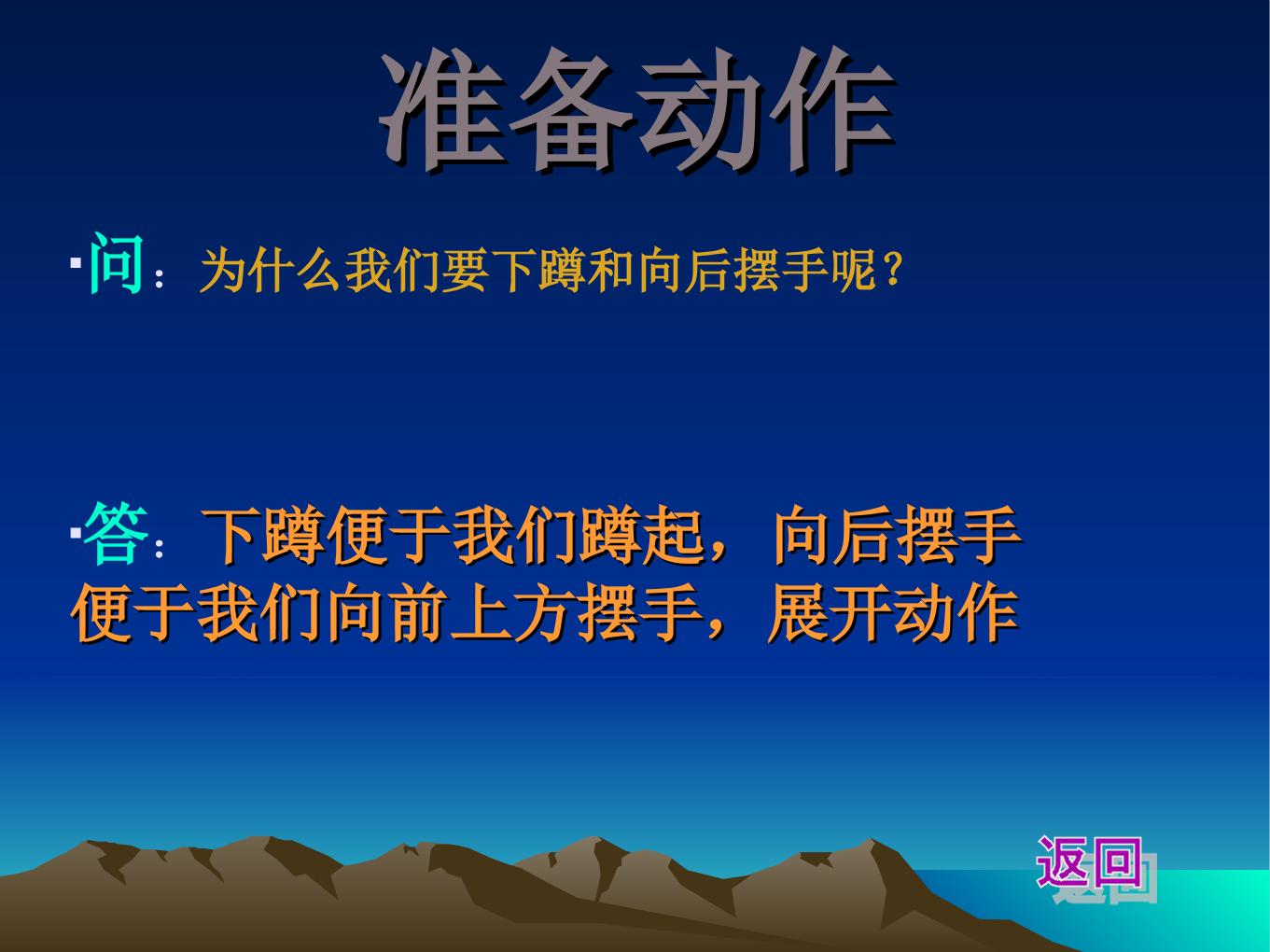 准备动作

▪问：为什么我们要下蹲和向后摆手呢？

▪答：下蹲便于我们蹲起，向后摆手便于我们向前上方摆手，展开动作

返回